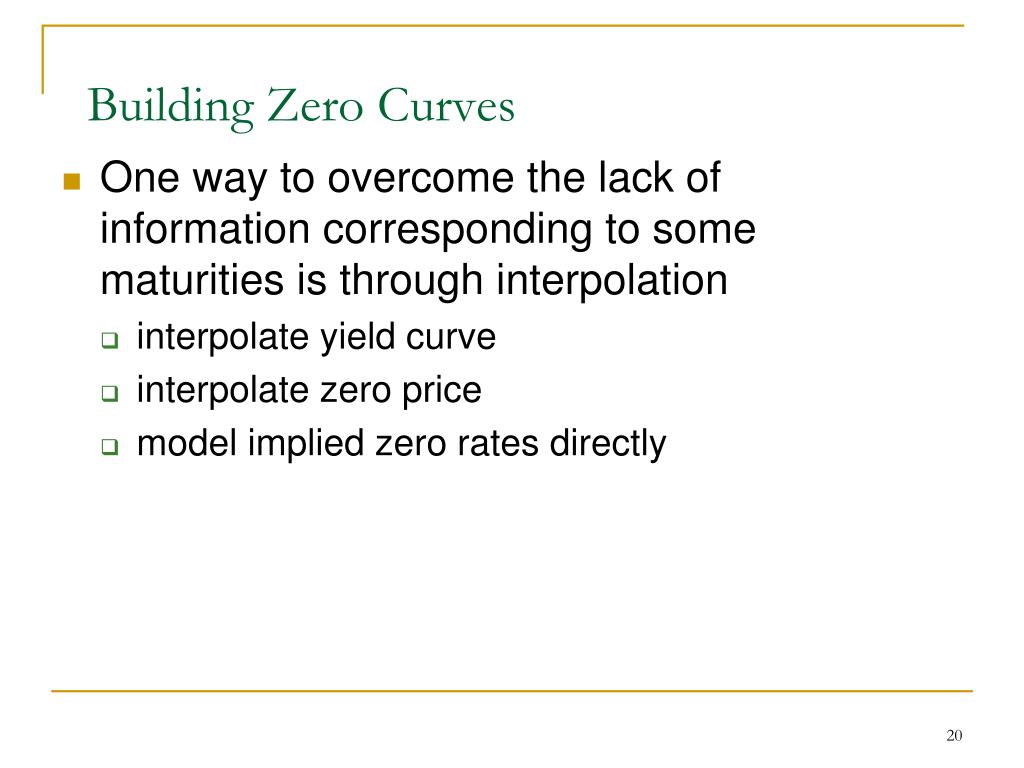 Building Zero Curves

One way to overcome the lack of information corresponding to some maturities is through interpolation

interpolate yield curve

interpolate zero price

model implied zero rates directly

20